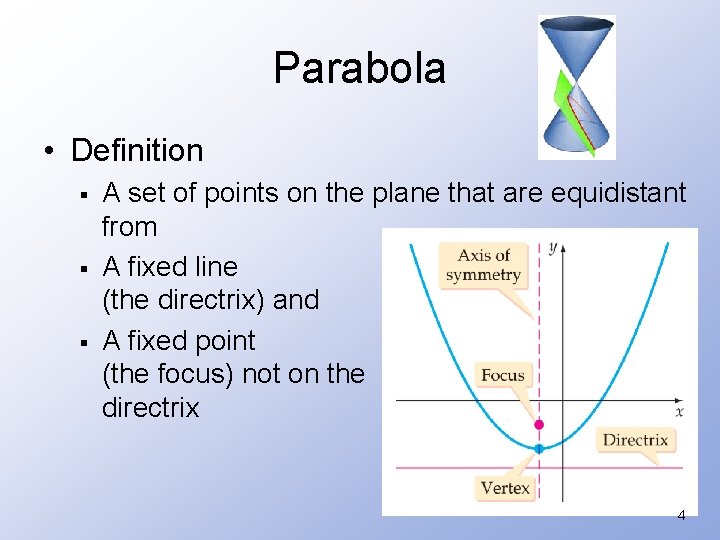 Parabola

• Definition

▪ A set of points on the plane that are equidistant from

▪ A fixed line (the directrix) and

▪ A fixed point (the focus) not on the directrix

Axis of symmetry

$y$

Focus

$x$

Directrix

Vertex

4